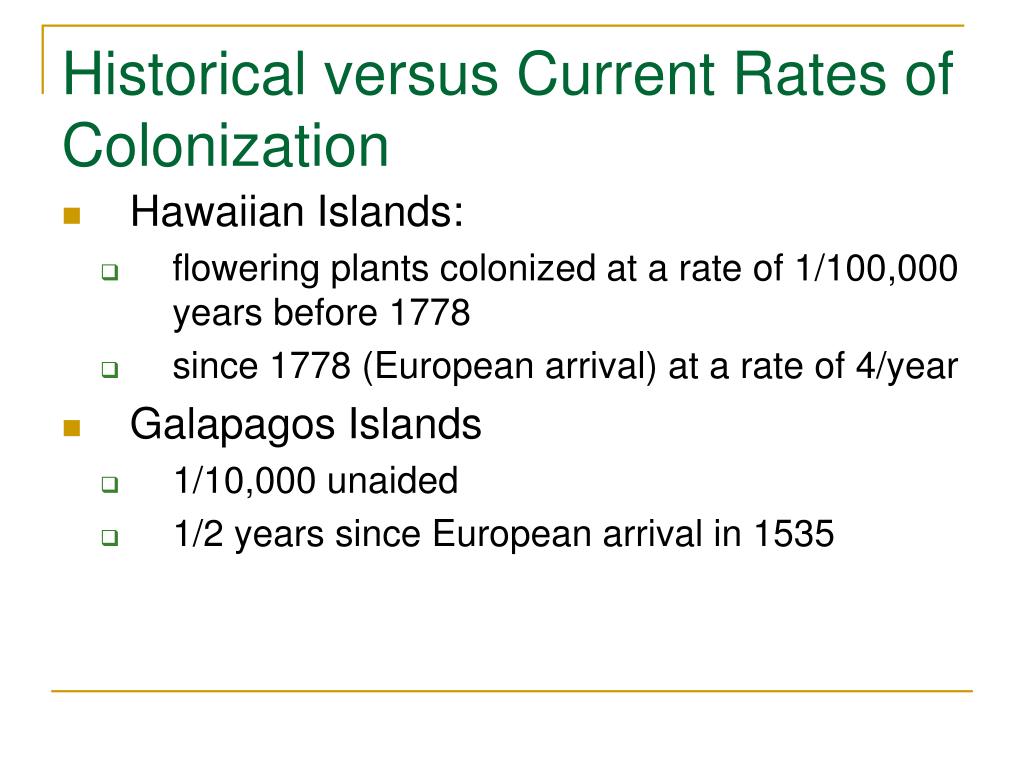 Historical versus Current Rates of Colonization

- Hawaiian Islands:
  - flowering plants colonized at a rate of 1/100,000 years before 1778
  - since 1778 (European arrival) at a rate of 4/year
- Galapagos Islands
  - 1/10,000 unaided
  - 1/2 years since European arrival in 1535